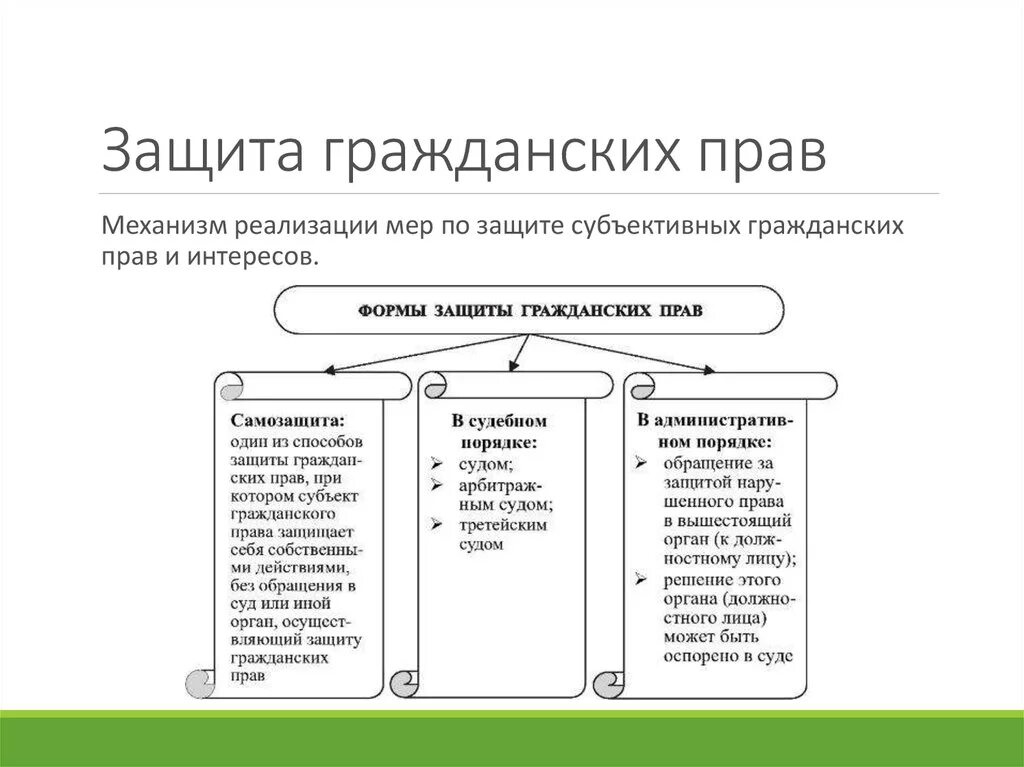 Защита гражданских прав

Механизм реализации мер по защите субъективных гражданских прав и интересов.

ФОРМЫ ЗАЩИТЫ ГРАЖДАНСКИХ ПРАВ

Самозащита: один из способов защиты гражданских прав, при котором субъект гражданского права защищает себя собственными действиями, без обращения в суд или иной орган, осуществляющий защиту гражданских прав

В судебном порядке:
➢ судом;
➢ арбитражным судом;
➢ третейским судом

В административном порядке:
➢ обращение за защитой нарушенного права в вышестоящий орган (к должностному лицу);
➢ решение этого органа (должностного лица) может быть оспорено в суде